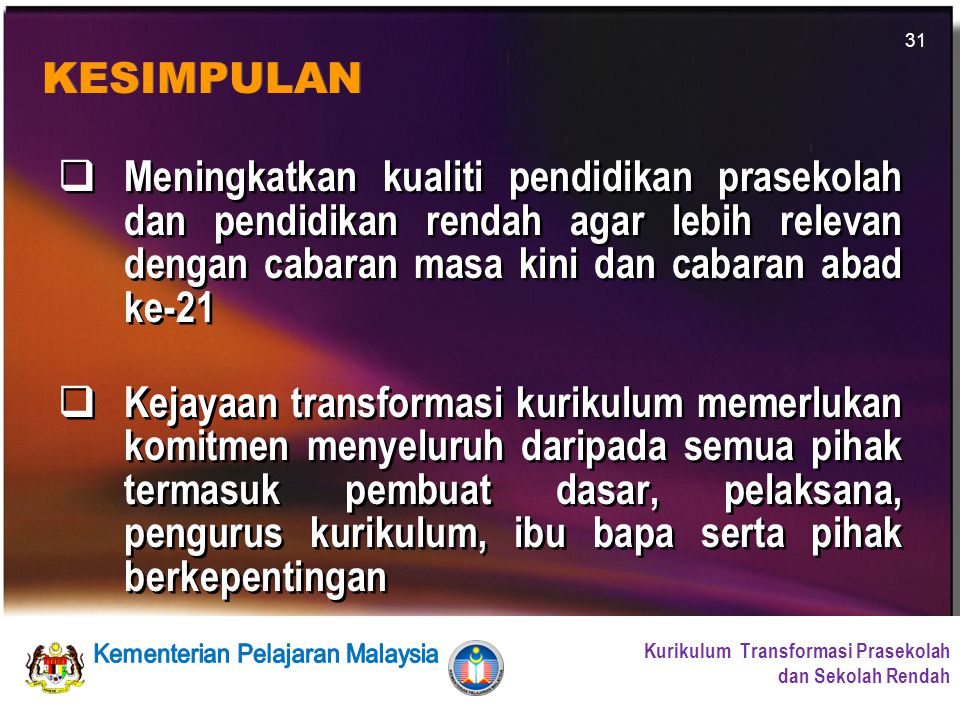 31

KESIMPULAN

❑ Meningkatkan kualiti pendidikan prasekolah dan pendidikan rendah agar lebih relevan dengan cabaran masa kini dan cabaran abad ke-21

❑ Kejayaan transformasi kurikulum memerlukan komitmen menyeluruh daripada semua pihak termasuk pembuat dasar, pelaksana, pengurus kurikulum, ibu bapa serta pihak berkepentingan

Kementerian Pelajaran Malaysia

Kurikulum Transformasi Prasekolah dan Sekolah Rendah